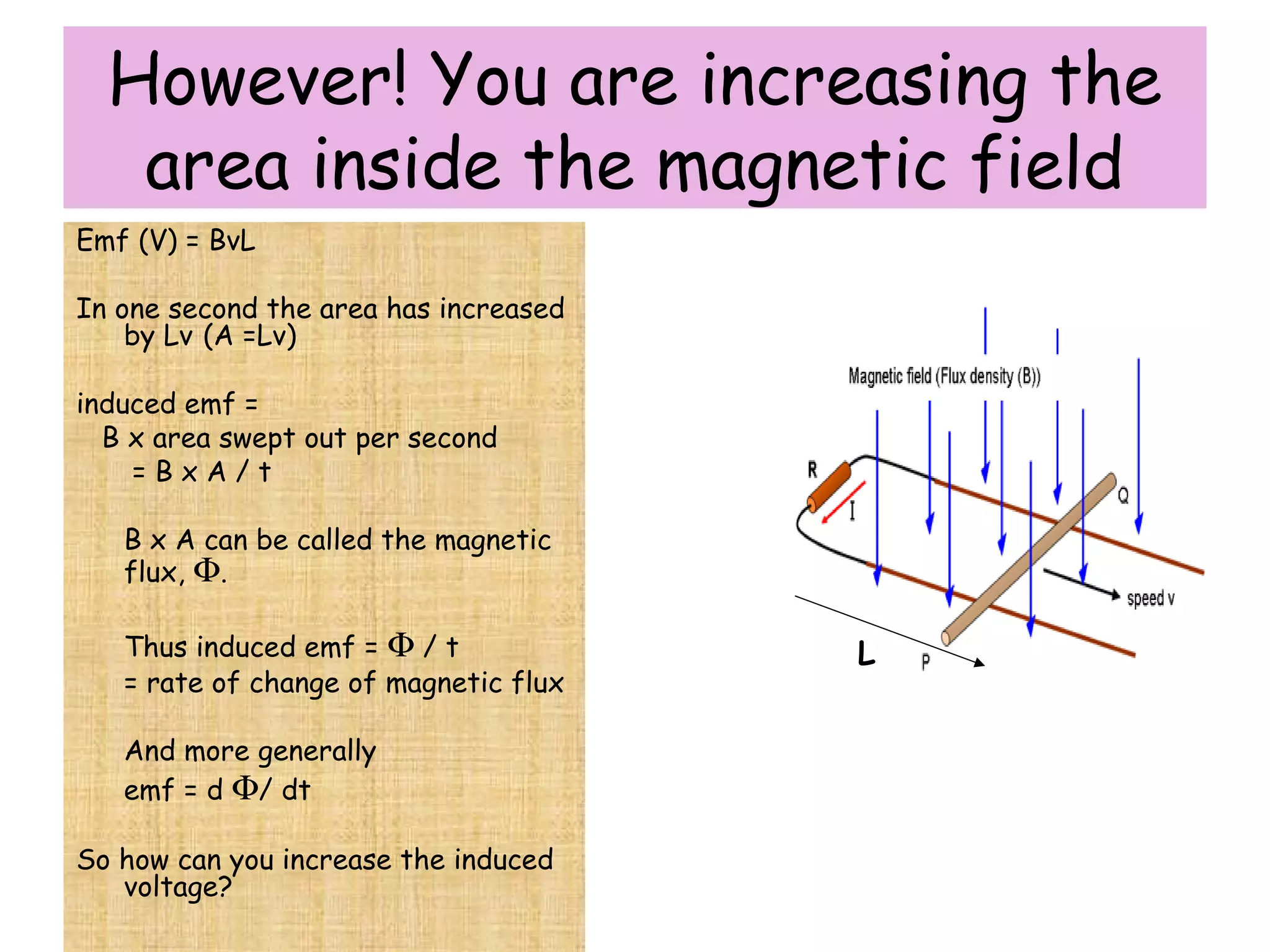 However! You are increasing the area inside the magnetic field

Emf (V) = BvL

In one second the area has increased by Lv (A =Lv)

induced emf =
B x area swept out per second
= B x A / t

B x A can be called the magnetic flux, $\Phi$.

Thus induced emf = $\Phi$ / t
= rate of change of magnetic flux

And more generally
emf = d $\Phi$/ dt

So how can you increase the induced voltage?

Magnetic field (Flux density (B))

R

I

Q

speed v

L

P